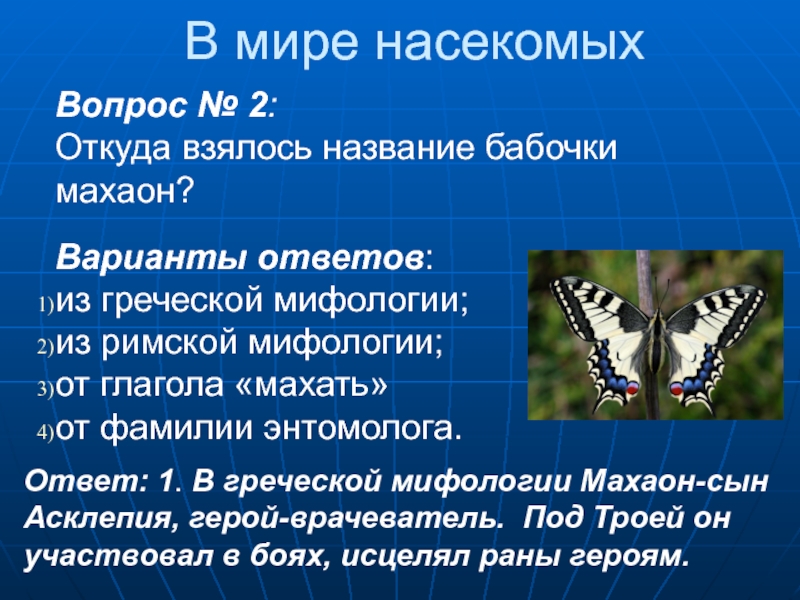 В мире насекомых

Вопрос № 2:
Откуда взялось название бабочки махаон?

Варианты ответов:
1) из греческой мифологии;
2) из римской мифологии;
3) от глагола «махать»
4) от фамилии энтомолога.

Ответ: 1. В греческой мифологии Махаон-сын Асклепия, герой-врачеватель. Под Троей он участвовал в боях, исцелял раны героям.